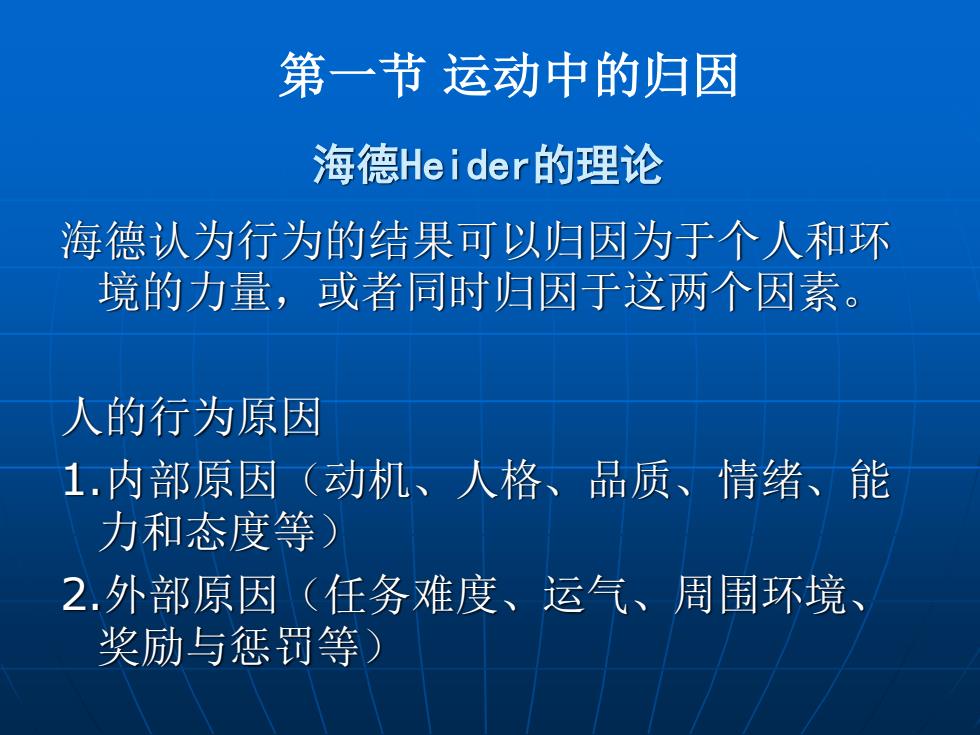 第一节 运动中的归因

海德Heider的理论

海德认为行为的结果可以归因为于个人和环境的力量，或者同时归因于这两个因素。

人的行为原因

1.内部原因（动机、人格、品质、情绪、能力和态度等）

2.外部原因（任务难度、运气、周围环境、奖励与惩罚等）